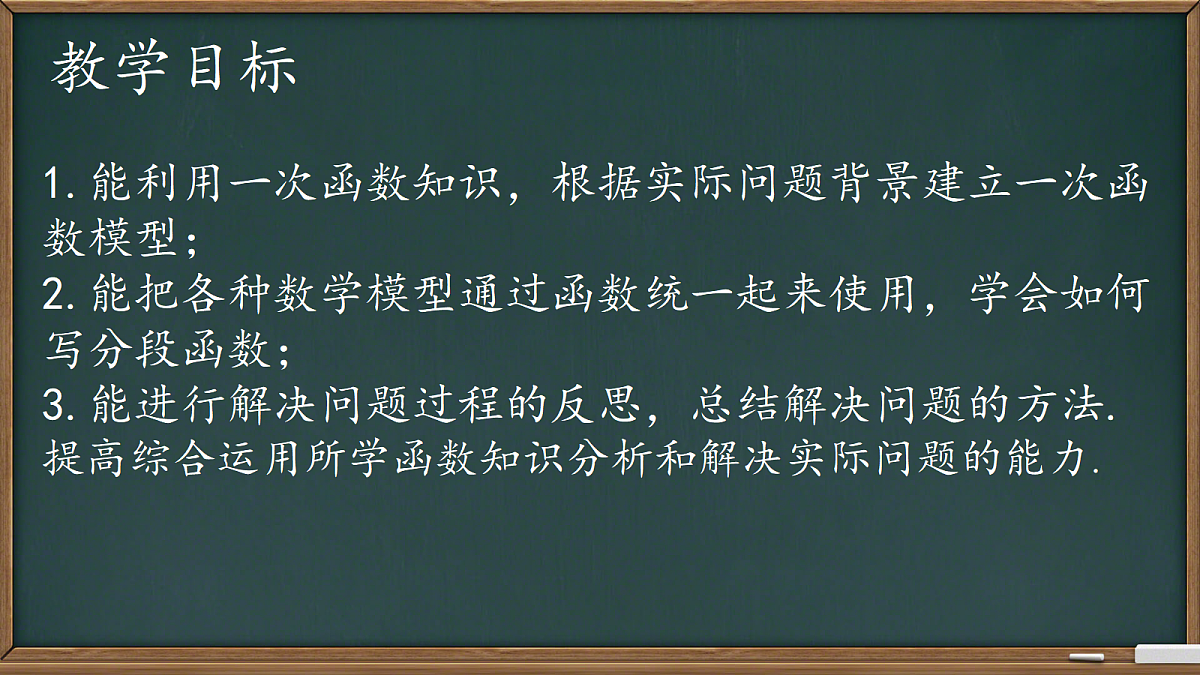 教学目标

1. 能利用一次函数知识，根据实际问题背景建立一次函数模型；
2. 能把各种数学模型通过函数统一起来使用，学会如何写分段函数；
3. 能进行解决问题过程的反思，总结解决问题的方法. 提高综合运用所学函数知识分析和解决实际问题的能力.